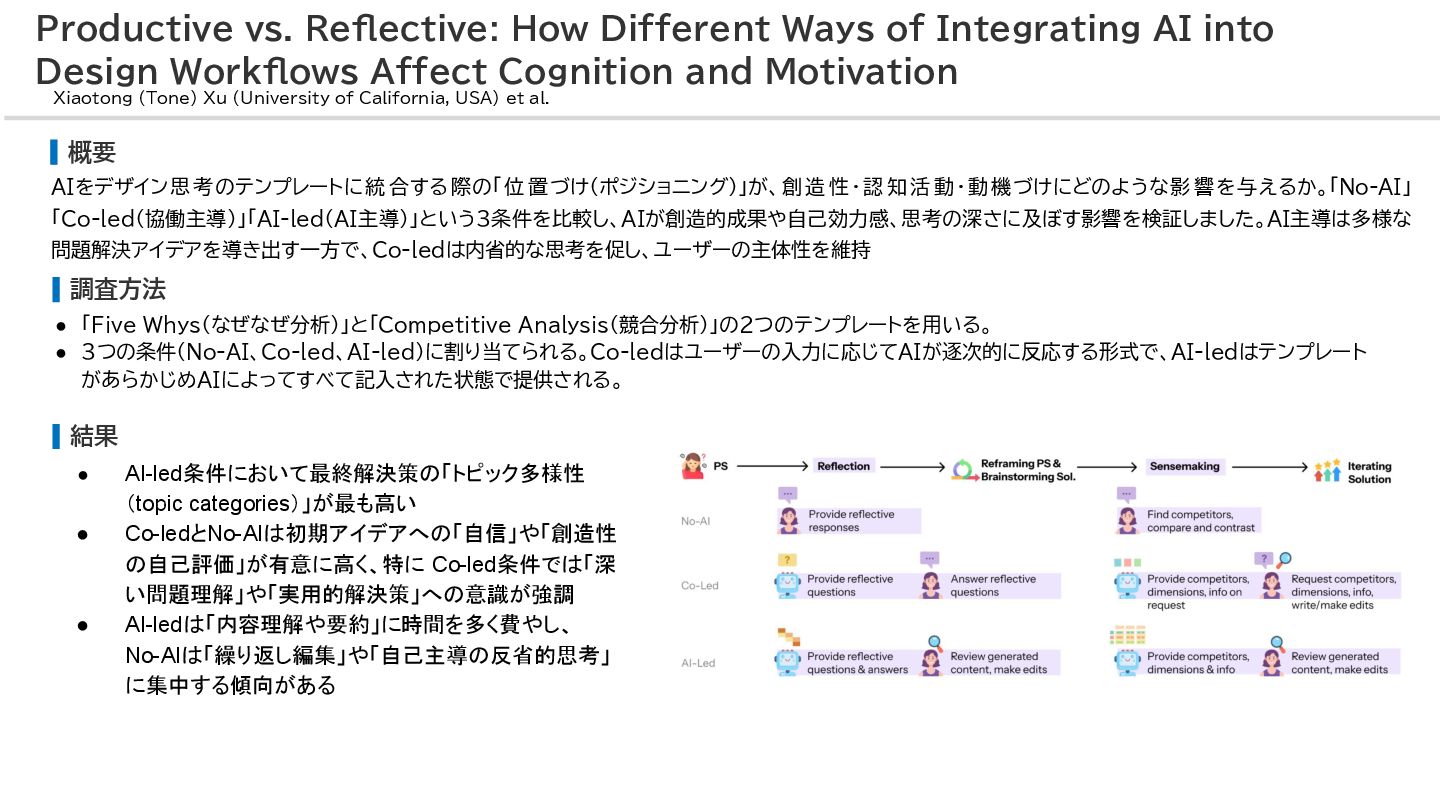 Productive vs. Reflective: How Different Ways of Integrating AI into Design Workflows Affect Cognition and Motivation
Xiaotong (Tone) Xu (University of California, USA) et al.

概要

AIをデザイン思考のテンプレートに統合する際の「位置づけ(ポジショニング)」が、創造性・認知活動・動機づけにどのような影響を与えるか。「No-AI」「Co-led(協働主導)」「AI-led(AI主導)」という3条件を比較し、AIが創造的成果や自己効力感、思考の深さに及ぼす影響を検証しました。AI主導は多様な問題解決アイデアを導き出す一方で、Co-ledは内省的な思考を促し、ユーザーの主体性を維持

調査方法

● 「Five Whys(なぜなぜ分析)」と「Competitive Analysis(競合分析)」の2つのテンプレートを用いる。
● 3つの条件(No-AI、Co-led、AI-led)に割り当てられる。Co-ledはユーザーの入力に応じてAIが逐次的に反応する形式で、AI-ledはテンプレートがあらかじめAIによってすべて記入された状態で提供される。

結果

● AI-led条件において最終解決策の「トピック多様性(topic categories)」が最も高い
● Co-ledとNo-AIは初期アイデアへの「自信」や「創造性の自己評価」が有意に高く、特に Co-led条件では「深い問題理解」や「実用的解決策」への意識が強調
● AI-ledは「内容理解や要約」に時間を多く費やし、No-AIは「繰り返し編集」や「自己主導の反省的思考」に集中する傾向がある

PS
Reflection
Reframing PS & Brainstorming Sol.
Sensemaking
Iterating Solution
No-AI
Provide reflective responses
Find competitors, compare and contrast
Co-Led
Provide reflective questions
Answer reflective questions
Provide competitors, dimensions, info on request
Request competitors, dimensions, info, write/make edits
AI-Led
Provide reflective questions & answers
Review generated content, make edits
Provide competitors, dimensions & info
Review generated content, make edits